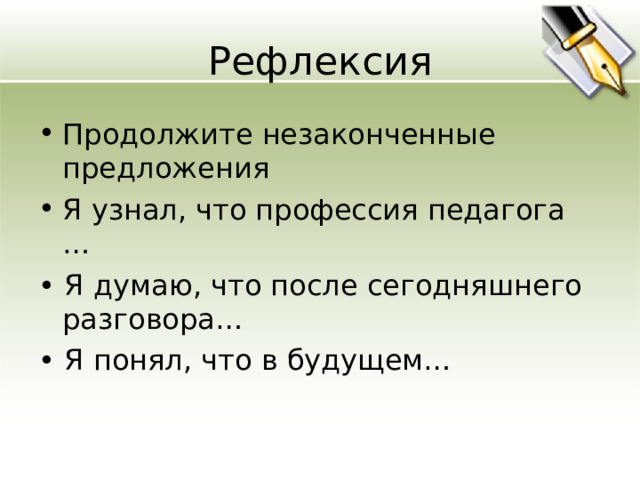 Рефлексия

• Продолжите незаконченные предложения
• Я узнал, что профессия педагога …
• Я думаю, что после сегодняшнего разговора…
• Я понял, что в будущем…